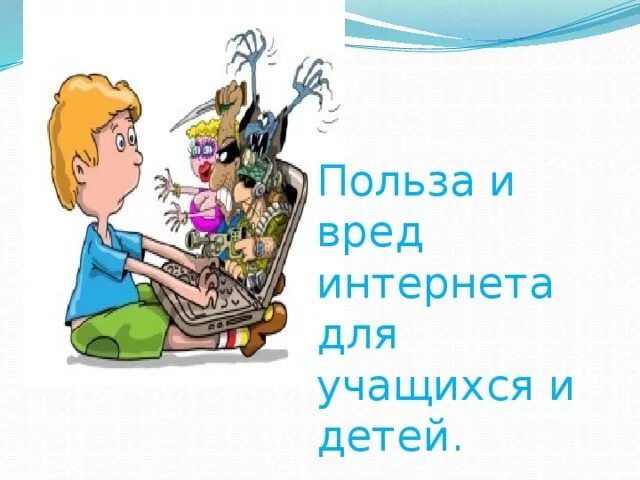 Польза и вред интернета для учащихся и детей.